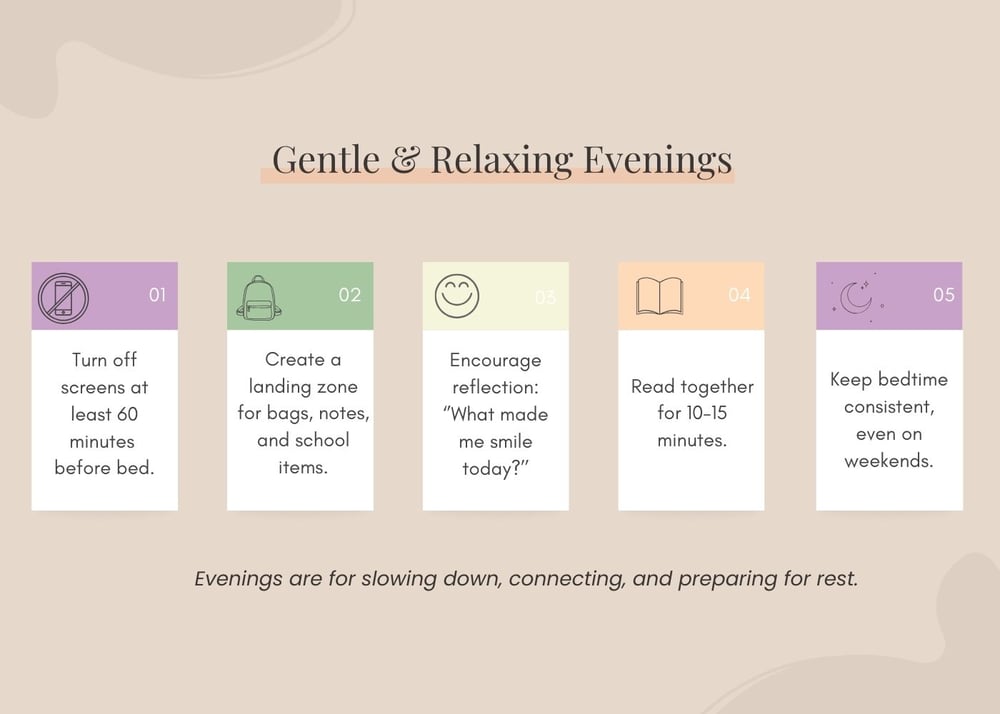 Gentle & Relaxing Evenings

01

Turn off screens at least 60 minutes before bed.

02

Create a landing zone for bags, notes, and school items.

03

Encourage reflection: "What made me smile today?"

04

Read together for 10-15 minutes.

05

Keep bedtime consistent, even on weekends.

Evenings are for slowing down, connecting, and preparing for rest.